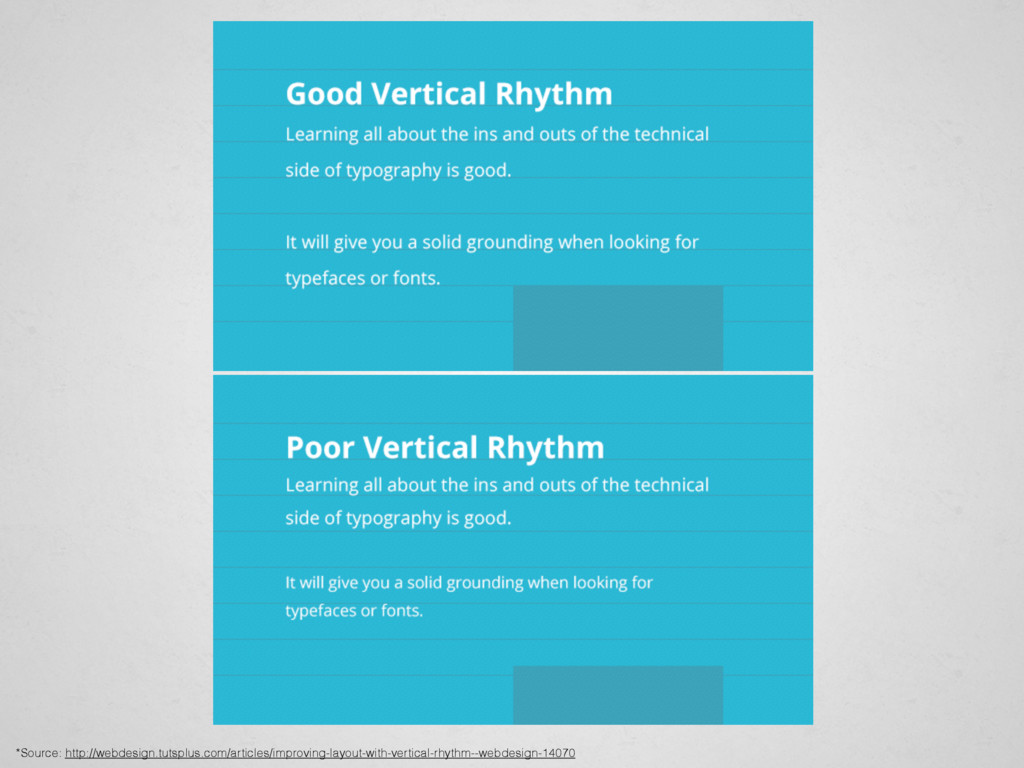 Good Vertical Rhythm

Learning all about the ins and outs of the technical side of typography is good.

It will give you a solid grounding when looking for typefaces or fonts.

Poor Vertical Rhythm

Learning all about the ins and outs of the technical side of typography is good.

It will give you a solid grounding when looking for typefaces or fonts.

*Source: http://webdesign.tutsplus.com/articles/improving-layout-with-vertical-rhythm--webdesign-14070